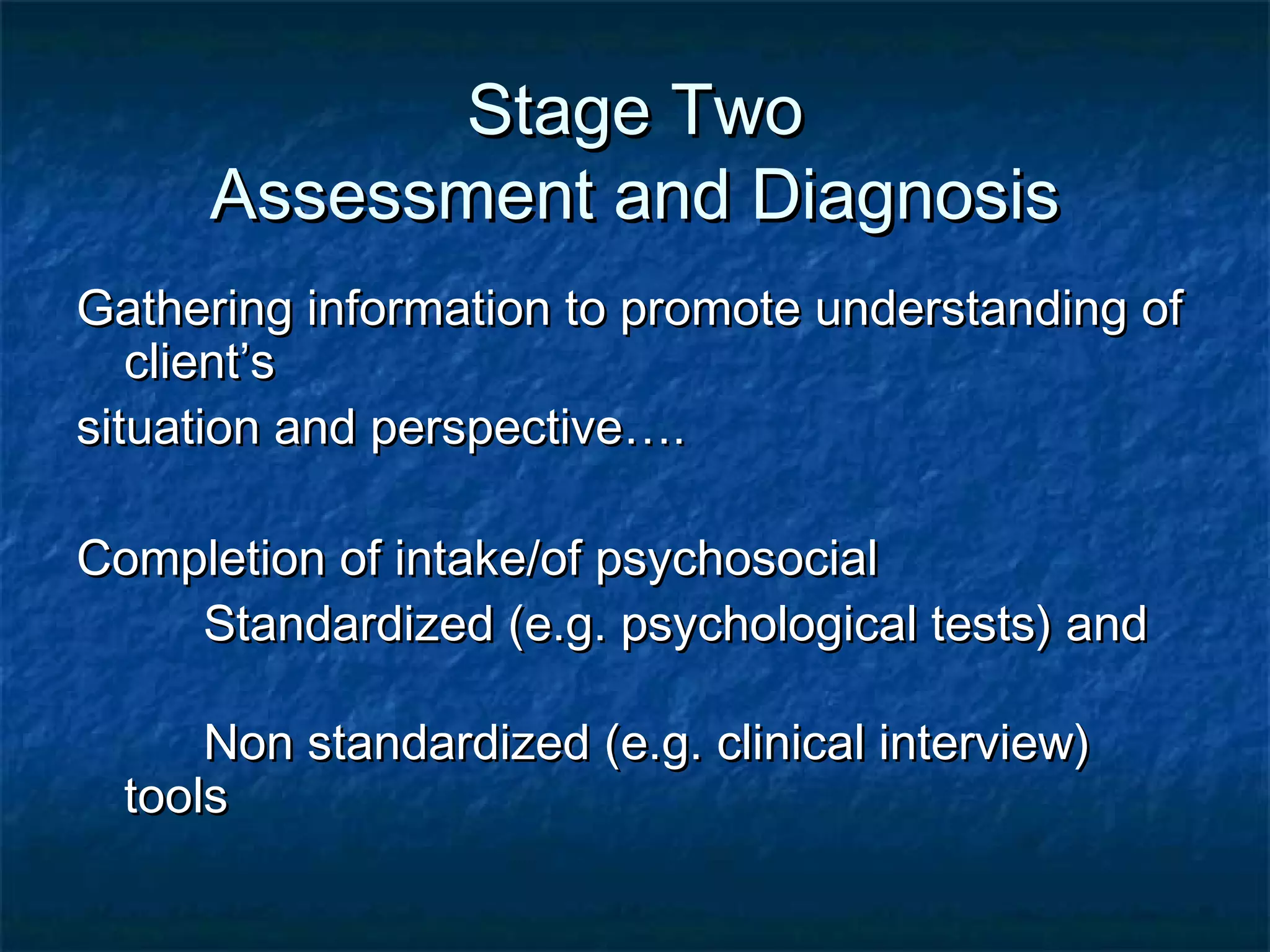 Stage Two
Assessment and Diagnosis

Gathering information to promote understanding of client's

situation and perspective….

Completion of intake/of psychosocial

Standardized (e.g. psychological tests) and

Non standardized (e.g. clinical interview) tools